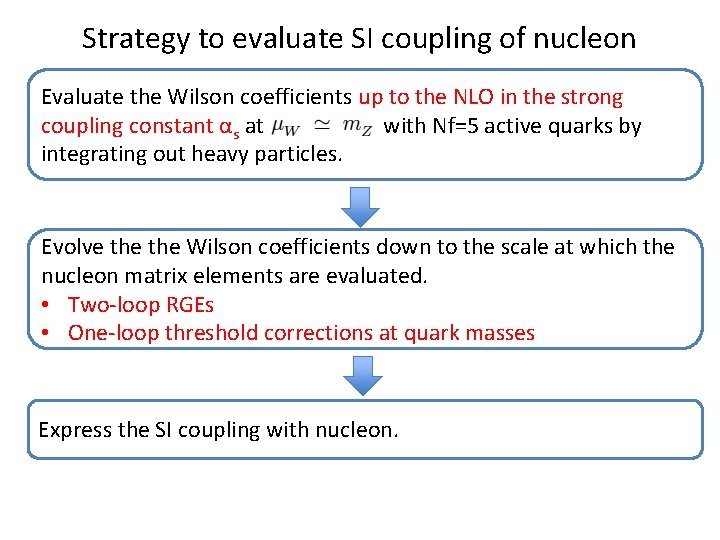 Strategy to evaluate SI coupling of nucleon

Evaluate the Wilson coefficients up to the NLO in the strong coupling constant $\alpha_s$ at $\mu_W \simeq m_Z$ with Nf=5 active quarks by integrating out heavy particles.

Evolve the the Wilson coefficients down to the scale at which the nucleon matrix elements are evaluated.
• Two-loop RGEs
• One-loop threshold corrections at quark masses

Express the SI coupling with nucleon.